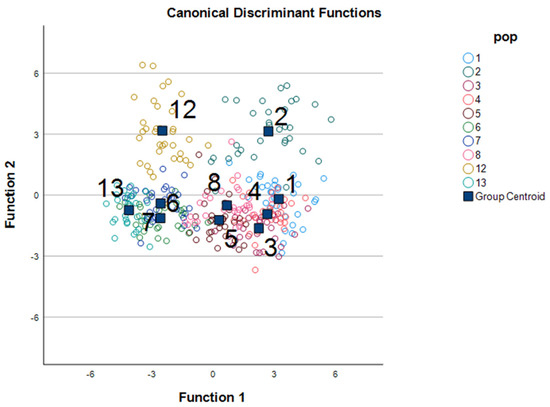 Canonical Discriminant Functions

Function 2

6
3
0
-3
-6

12
2
13
8
4
1
6
7
5
3

-6
-3
0
3
6

Function 1

pop
1
2
3
4
5
6
7
8
12
13
Group Centroid